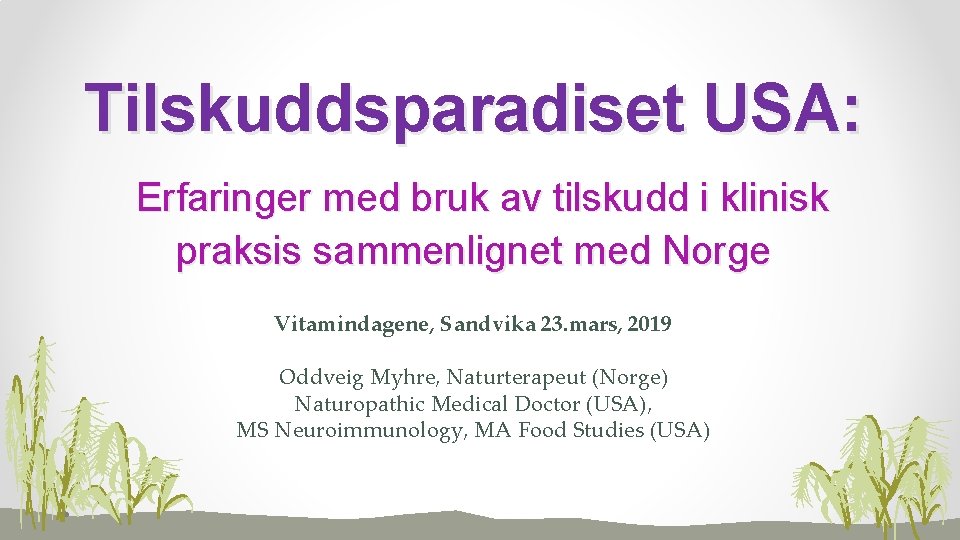 Tilskuddsparadiset USA:

Erfaringer med bruk av tilskudd i klinisk praksis sammenlignet med Norge

Vitamindagene, Sandvika 23.mars, 2019

Oddveig Myhre, Naturterapeut (Norge)
Naturopathic Medical Doctor (USA),
MS Neuroimmunology, MA Food Studies (USA)